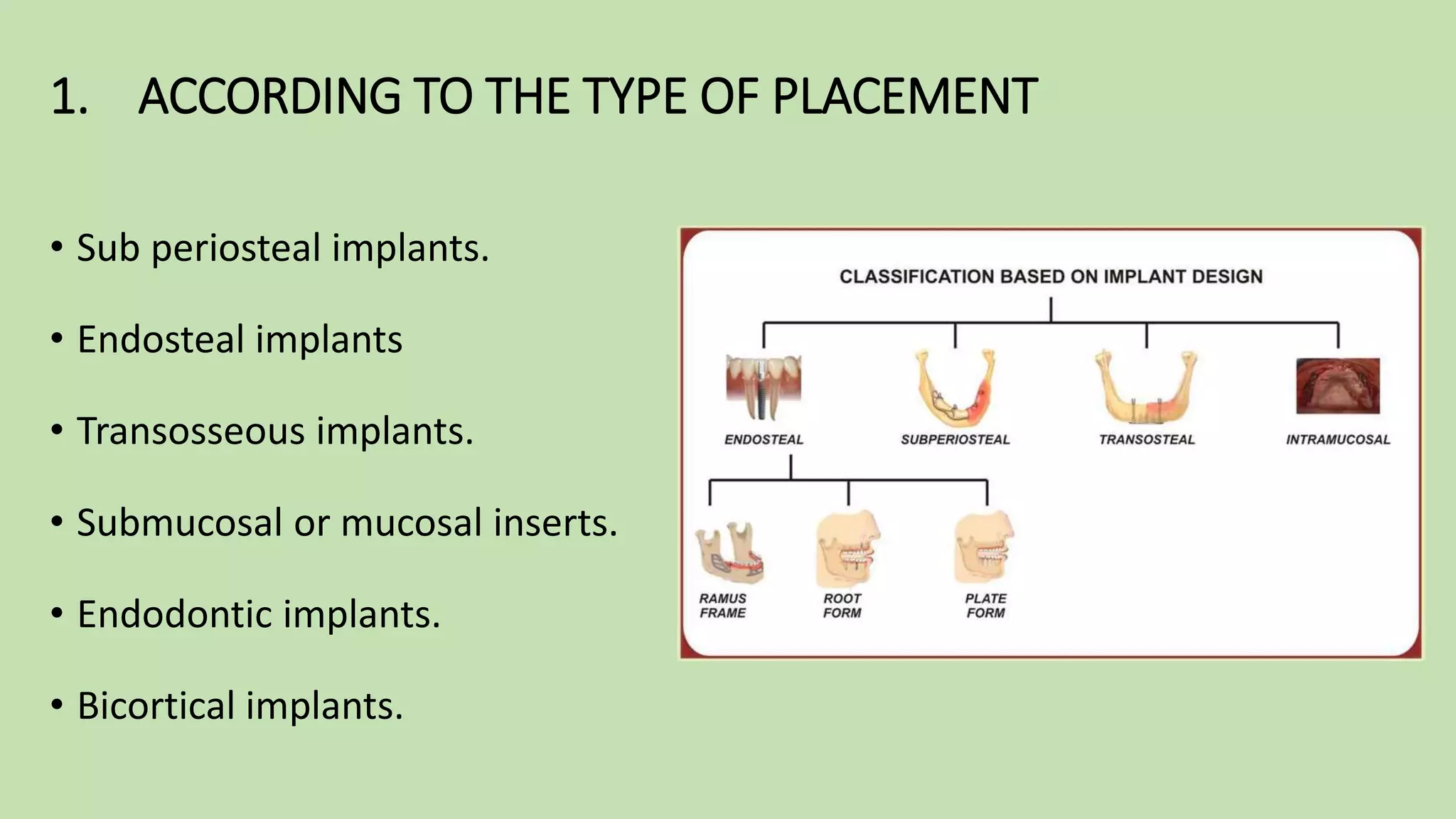 1. ACCORDING TO THE TYPE OF PLACEMENT

• Sub periosteal implants.

• Endosteal implants

• Transosseous implants.

• Submucosal or mucosal inserts.

• Endodontic implants.

• Bicortical implants.

CLASSIFICATION BASED ON IMPLANT DESIGN

ENDOSTEAL

SUBPERIOSTEAL

TRANSOSTEAL

INTRAMUCOSAL

RAMUS FRAME

ROOT FORM

PLATE FORM